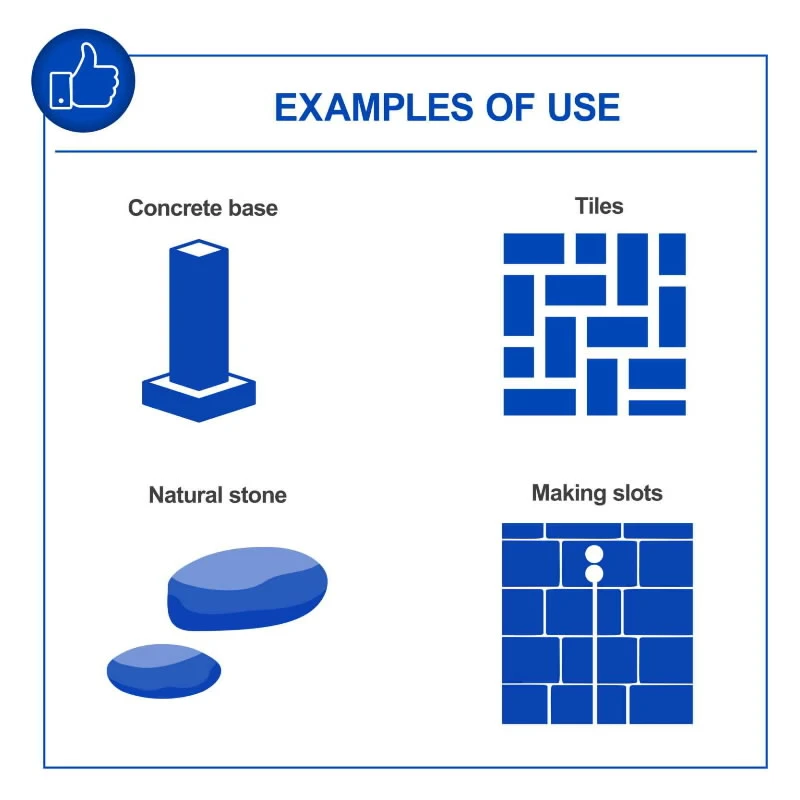 EXAMPLES OF USE

Concrete base

Tiles

Natural stone

Making slots